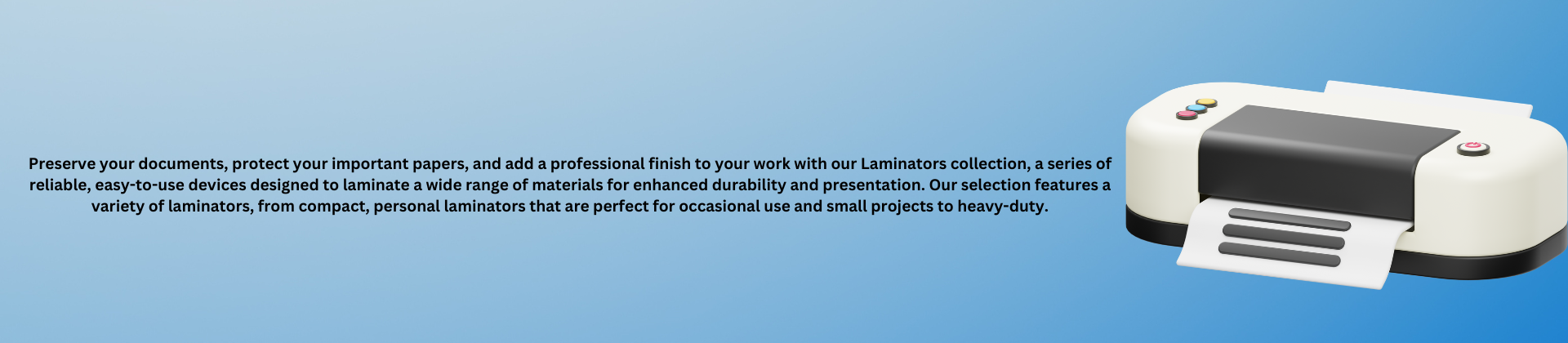 Preserve your documents, protect your important papers, and add a professional finish to your work with our Laminators collection, a series of reliable, easy-to-use devices designed to laminate a wide range of materials for enhanced durability and presentation. Our selection features a variety of laminators, from compact, personal laminators that are perfect for occasional use and small projects to heavy-duty.